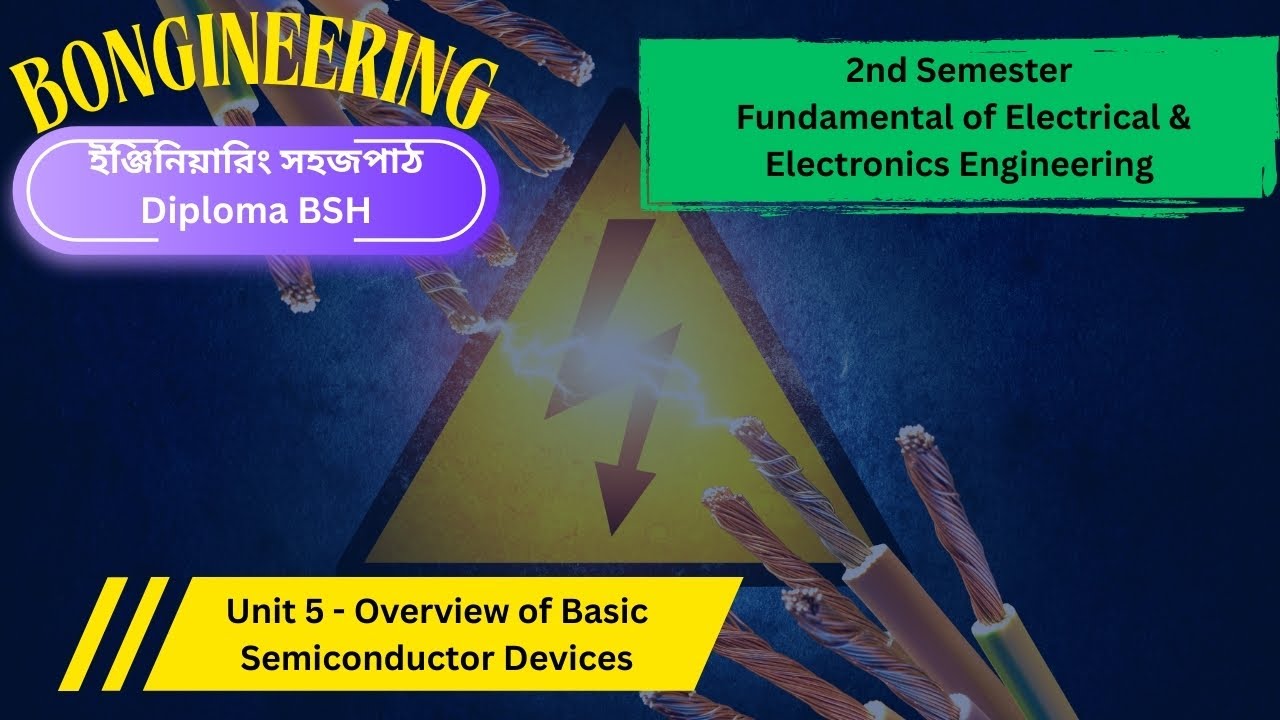 BONGINEERING

ইঞ্জিনিয়ারিং সহজপাঠ
Diploma BSH

2nd Semester
Fundamental of Electrical & Electronics Engineering

Unit 5 - Overview of Basic Semiconductor Devices